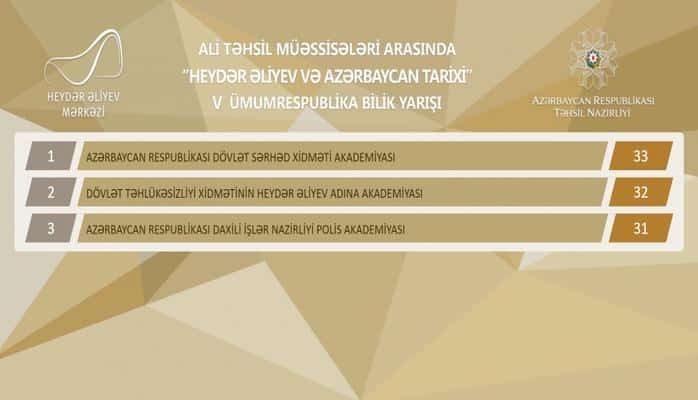 HEYDƏR ƏLİYEV MƏRKƏZİ

ALİ TƏHSİL MÜƏSSİSƏLƏRİ ARASINDA "HEYDƏR ƏLİYEV VƏ AZƏRBAYCAN TARİXİ" V ÜMUMRESPUBLİKA BİLİK YARIŞI

AZƏRBAYCAN RESPUBLİKASI TƏHSİL NAZİRLİYİ

| 1 | AZƏRBAYCAN RESPUBLİKASI DÖVLƏT SƏRHƏD XİDMƏTİ AKADEMİYASI | 33 |
|---|---|---|
| 2 | DÖVLƏT TƏHLÜKƏSİZLİYİ XİDMƏTİNİN HEYDƏR ƏLİYEV ADINA AKADEMİYASI | 32 |
| 3 | AZƏRBAYCAN RESPUBLİKASI DAXİLİ İŞLƏR NAZİRLİYİ POLİS AKADEMİYASI | 31 |